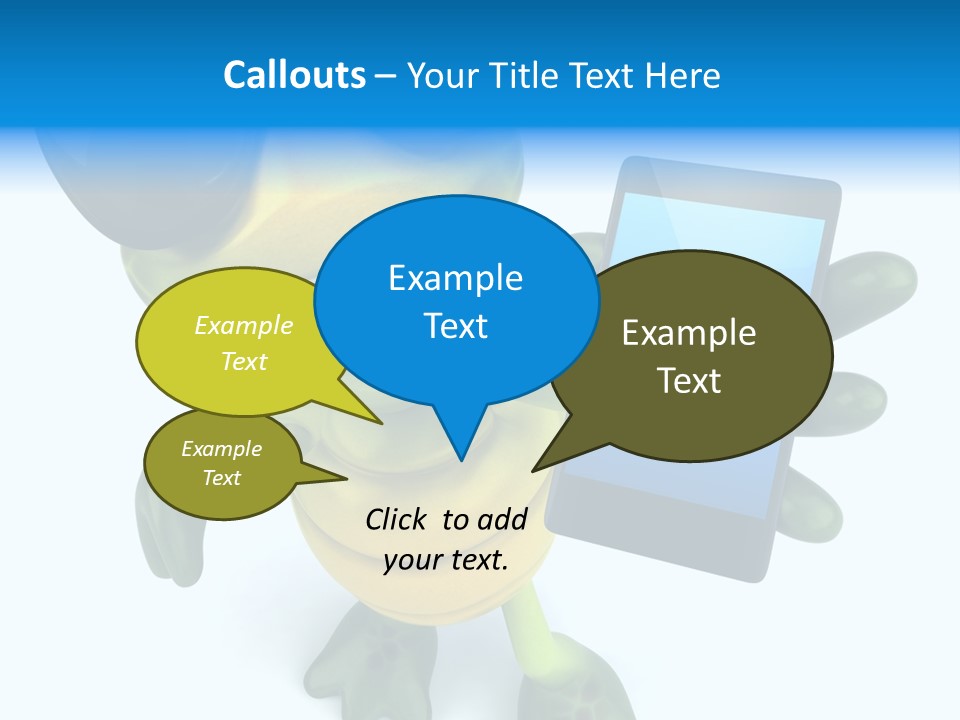 Callouts – Your Title Text Here

Example Text

Example Text

Example Text

Example Text

Click to add your text.